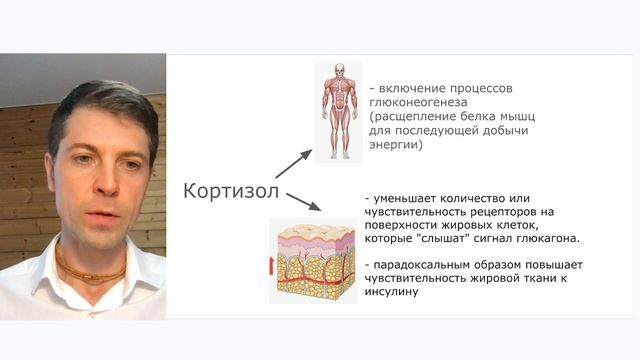 Кортизол

- включение процессов глюконеогенеза (расщепление белка мышц для последующей добычи энергии)

- уменьшает количество или чувствительность рецепторов на поверхности жировых клеток, которые "слышат" сигнал глюкагона.

- парадоксальным образом повышает чувствительность жировой ткани к инсулину